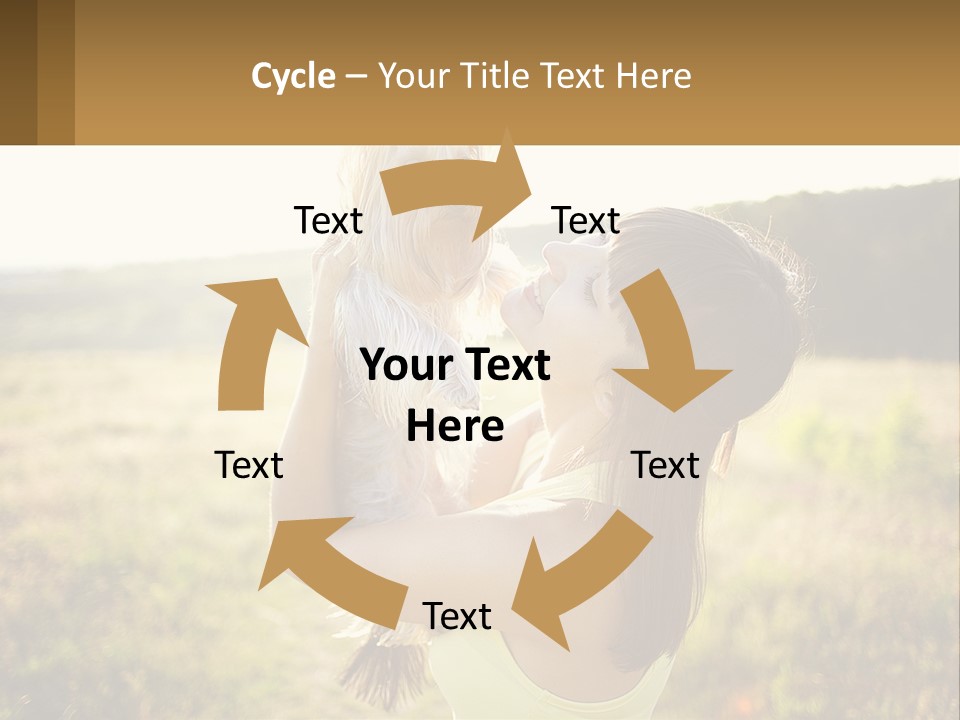 Cycle – Your Title Text Here

Text

Text

Your Text Here

Text

Text

Text